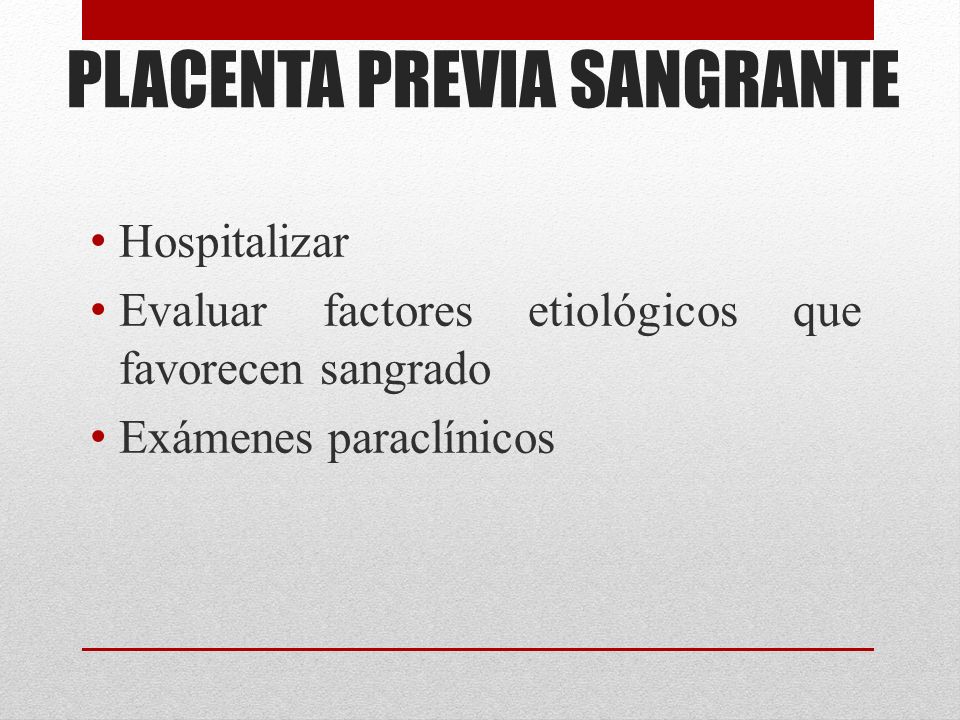 PLACENTA PREVIA SANGRANTE

• Hospitalizar
• Evaluar factores etiológicos que favorecen sangrado
• Exámenes paraclínicos